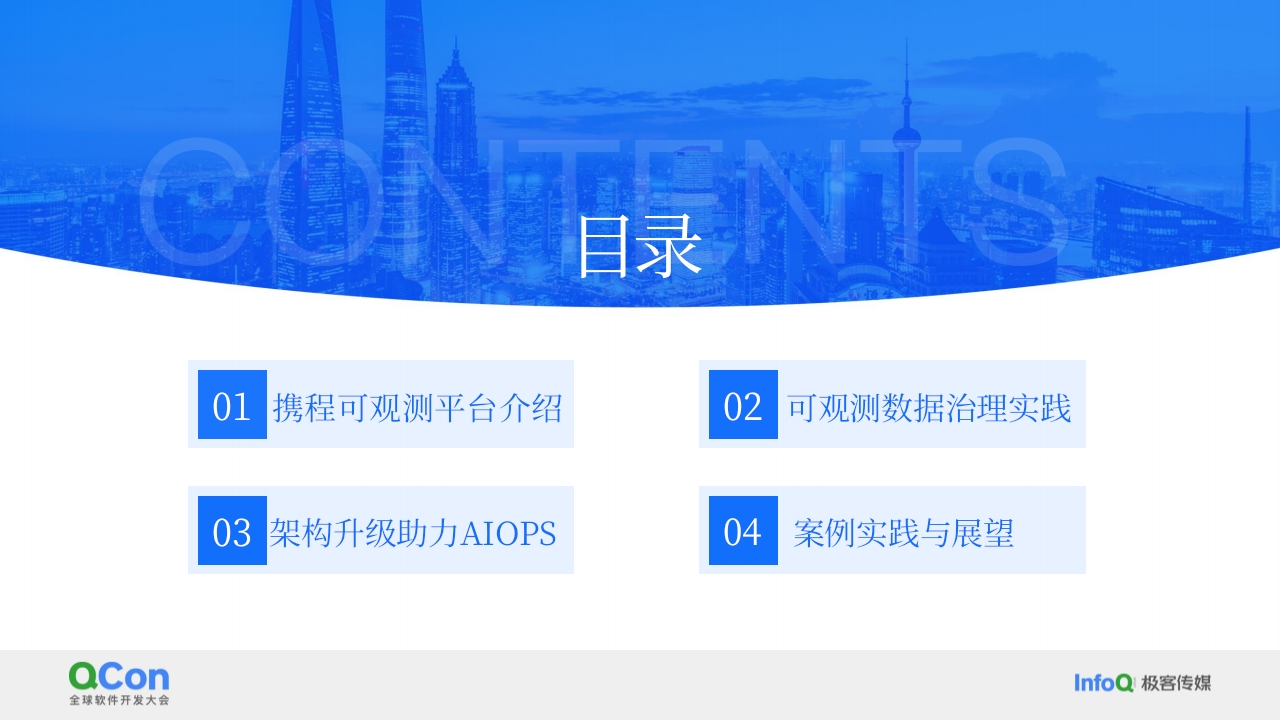 CONTENTS

目录

01 携程可观测平台介绍

02 可观测数据治理实践

03 架构升级助力AIOPS

04 案例实践与展望

QCon
全球软件开发大会

InfoQ 极客传媒